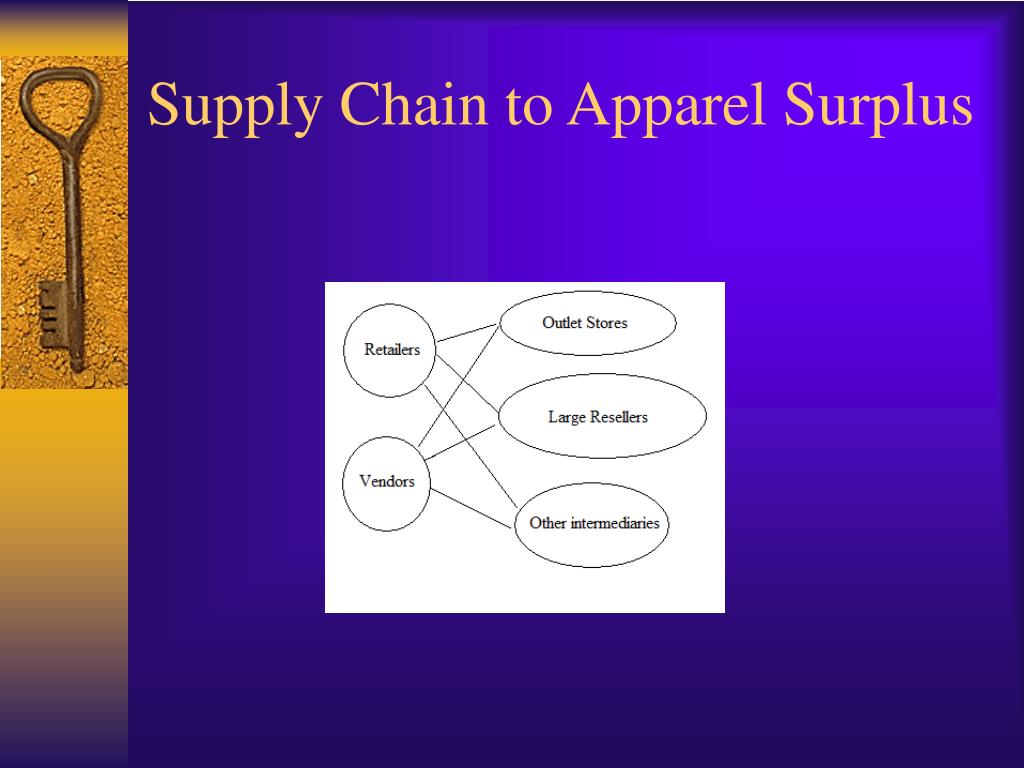 Supply Chain to Apparel Surplus

Retailers

Vendors

Outlet Stores

Large Resellers

Other intermediaries